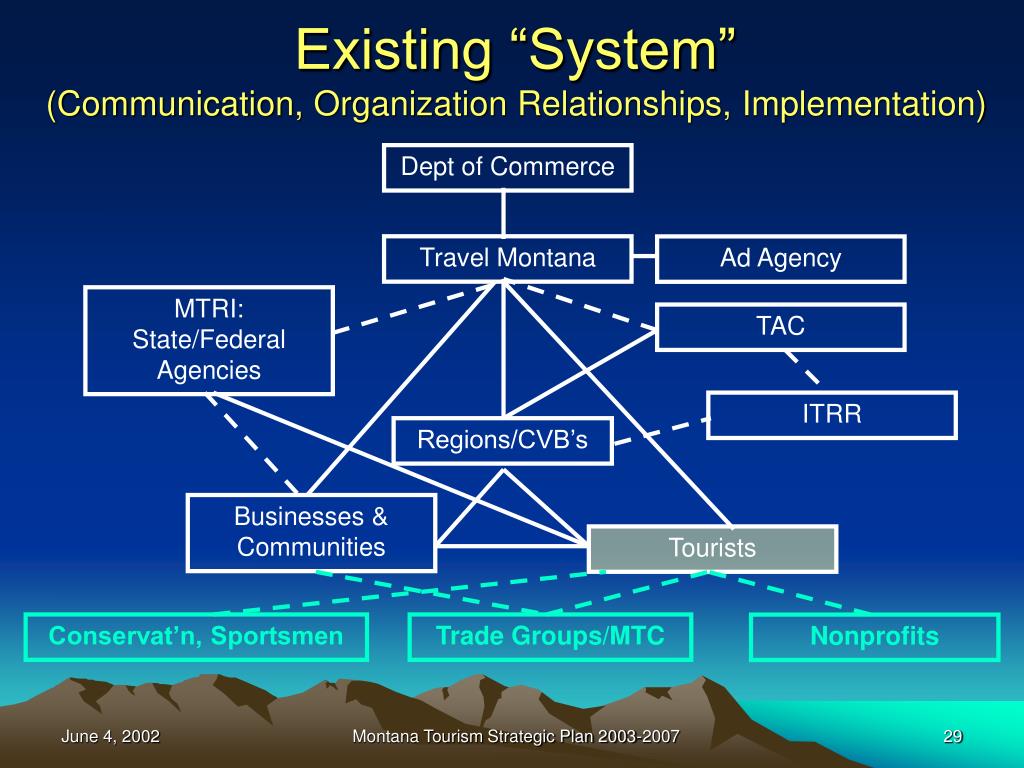 Existing “System”
(Communication, Organization Relationships, Implementation)

Dept of Commerce

Travel Montana

Ad Agency

MTRI:
State/Federal
Agencies

TAC

ITRR

Regions/CVB’s

Businesses &
Communities

Tourists

Conservat’n, Sportsmen

Trade Groups/MTC

Nonprofits

June 4, 2002

Montana Tourism Strategic Plan 2003-2007

29